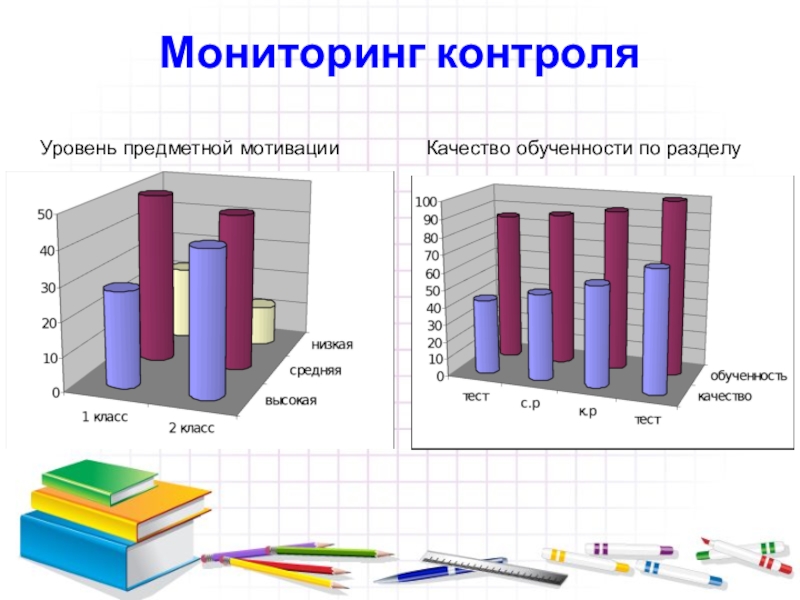 Мониторинг контроля

Уровень предметной мотивации

50
40
30
20
10
0
1 класс
2 класс
низкая
средняя
высокая

Качество обученности по разделу

100
90
80
70
60
50
40
30
20
10
0
тест
с.р
к.р
тест
обученность
качество